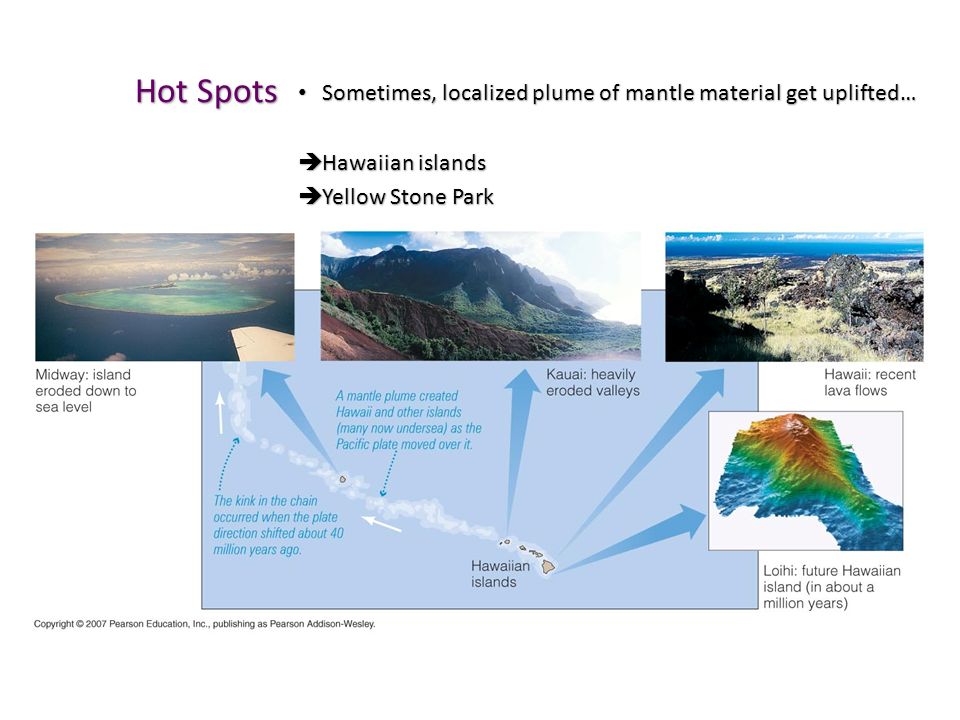 Hot Spots

• Sometimes, localized plume of mantle material get uplifted…

➔Hawaiian islands
➔Yellow Stone Park

Midway: island eroded down to sea level

Kauai: heavily eroded valleys

Hawaii: recent lava flows

A mantle plume created Hawaii and other islands (many now undersea) as the Pacific plate moved over it.

The kink in the chain occurred when the plate direction shifted about 40 million years ago.

Hawaiian islands

Loihi: future Hawaiian island (in about a million years)

Copyright © 2007 Pearson Education, Inc., publishing as Pearson Addison-Wesley.